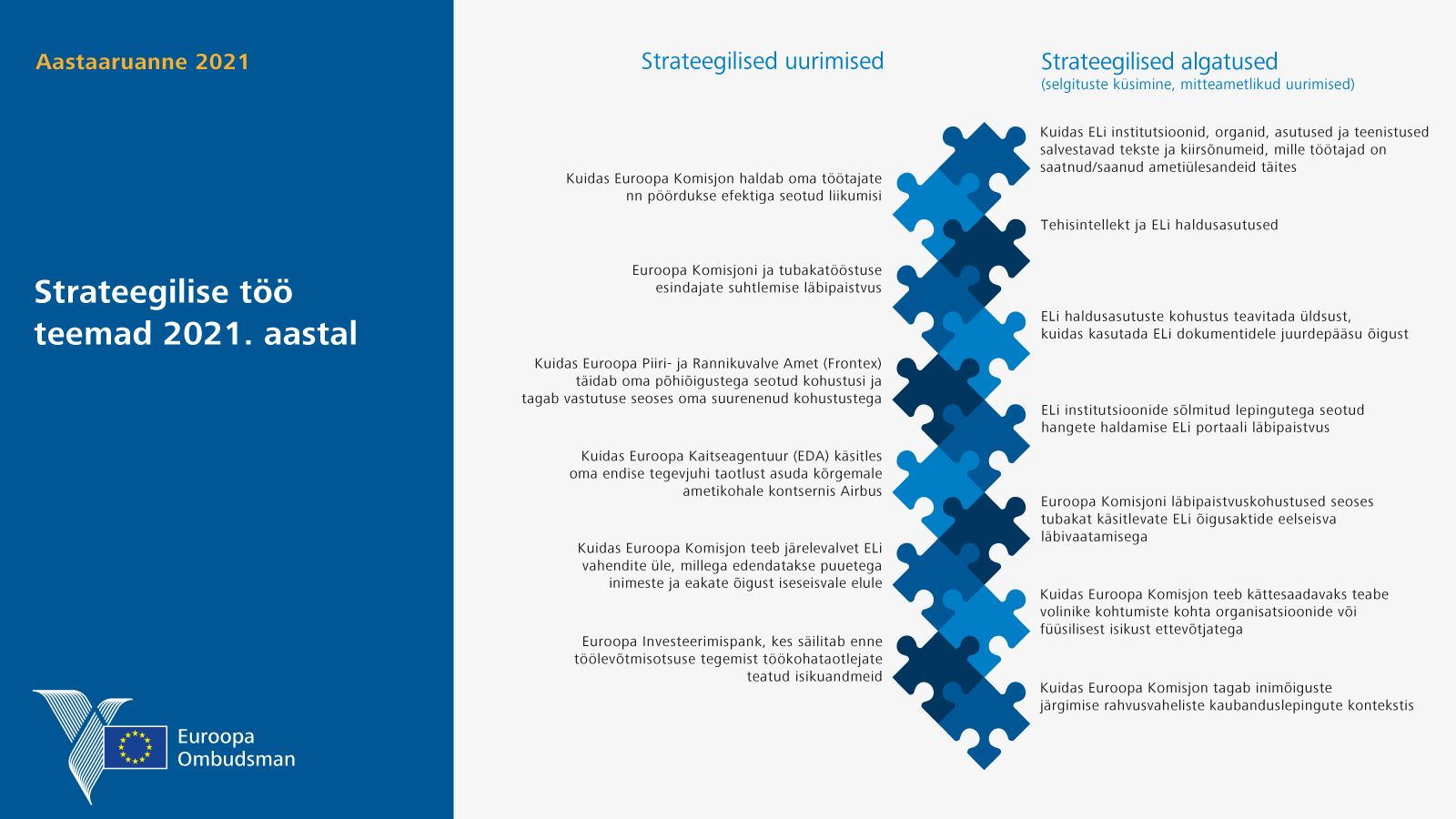 Aastaaruanne 2021

Strateegilise töö teemad 2021. aastal

Euroopa Ombudsman

Strateegilised uurimised

Kuidas Euroopa Komisjon haldab oma töötajate nn pöördukse efektiga seotud liikumisi

Euroopa Komisjoni ja tubakatööstuse esindajate suhtlemise läbipaistvus

Kuidas Euroopa Piiri- ja Rannikuvalve Amet (Frontex) täidab oma põhiõigustega seotud kohustusi ja tagab vastutuse seoses oma suurenenud kohustustega

Kuidas Euroopa Kaitseagentuur (EDA) käsitles oma endise tegevjuhi taotlust asuda kõrgemale ametikohale kontsernis Airbus

Kuidas Euroopa Komisjon teeb järelevalvet ELi vahendite üle, millega edendatakse puuetega inimeste ja eakate õigust iseseisvale elule

Euroopa Investeerimispank, kes säilitab enne töölevõtmisotsuse tegemist töökohataotlejate teatud isikuandmeid

Strateegilised algatused
(selgituste küsimine, mitteametlikud uurimised)

Kuidas ELi institutsioonid, organid, asutused ja teenistused salvestavad tekste ja kiirsõnumeid, mille töötajad on saatnud/saanud ametiülesandeid täites

Tehisintellekt ja ELi haldusasutused

ELi haldusasutuste kohustus teavitada üldsust, kuidas kasutada ELi dokumentidele juurdepääsu õigust

ELi institutsioonide sõlmitud lepingutega seotud hangete haldamise ELi portaali läbipaistvus

Euroopa Komisjoni läbipaistvuskohustused seoses tubakat käsitlevate ELi õigusaktide eelseisva läbivaatamisega

Kuidas Euroopa Komisjon teeb kättesaadavaks teabe volinike kohtumiste kohta organisatsioonide või füüsilisest isikust ettevõtjatega

Kuidas Euroopa Komisjon tagab inimõiguste järgimise rahvusvaheliste kaubanduslepingute kontekstis